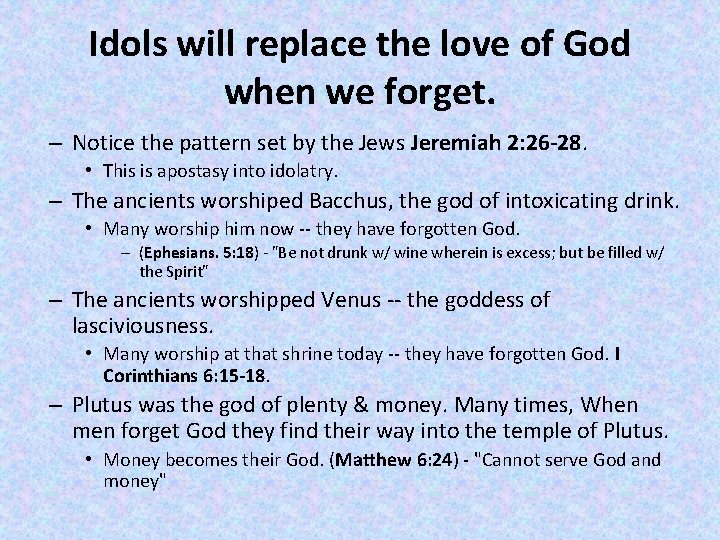 Idols will replace the love of God when we forget.

– Notice the pattern set by the Jews Jeremiah 2:26-28.
• This is apostasy into idolatry.
– The ancients worshiped Bacchus, the god of intoxicating drink.
• Many worship him now -- they have forgotten God.
– (Ephesians. 5:18) - "Be not drunk w/ wine wherein is excess; but be filled w/ the Spirit"
– The ancients worshipped Venus -- the goddess of lasciviousness.
• Many worship at that shrine today -- they have forgotten God. I Corinthians 6:15-18.
– Plutus was the god of plenty & money. Many times, When men forget God they find their way into the temple of Plutus.
• Money becomes their God. (Matthew 6:24) - "Cannot serve God and money"